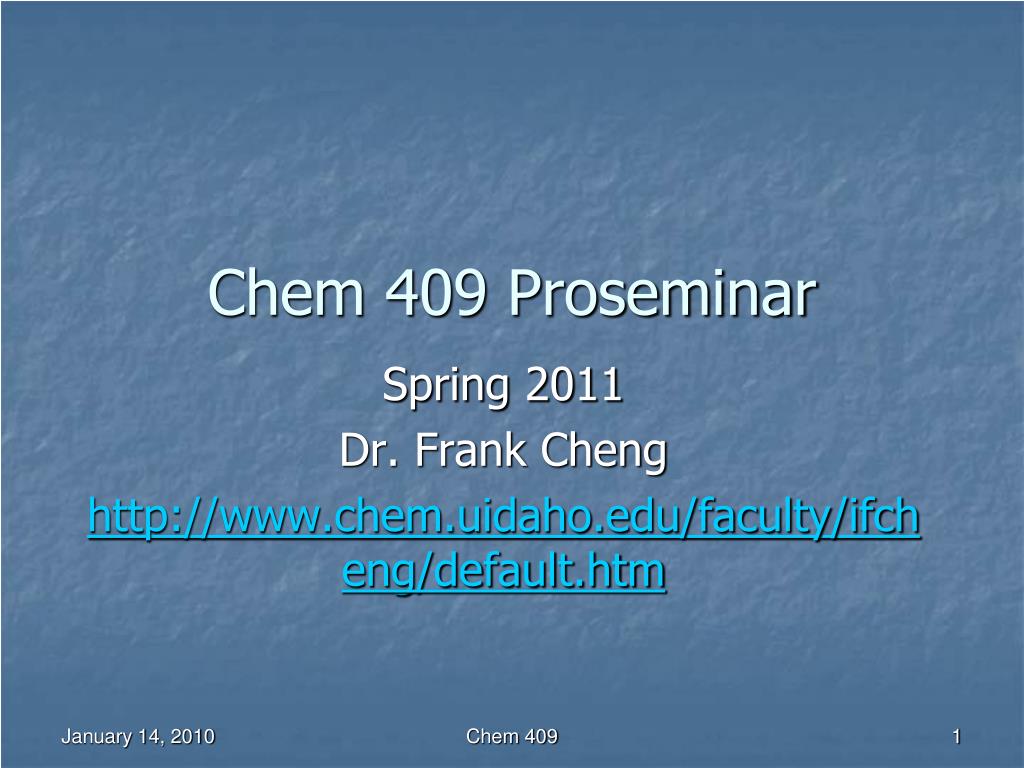 Chem 409 Proseminar

Spring 2011

Dr. Frank Cheng

http://www.chem.uidaho.edu/faculty/ifcheng/default.htm

January 14, 2010

Chem 409

1